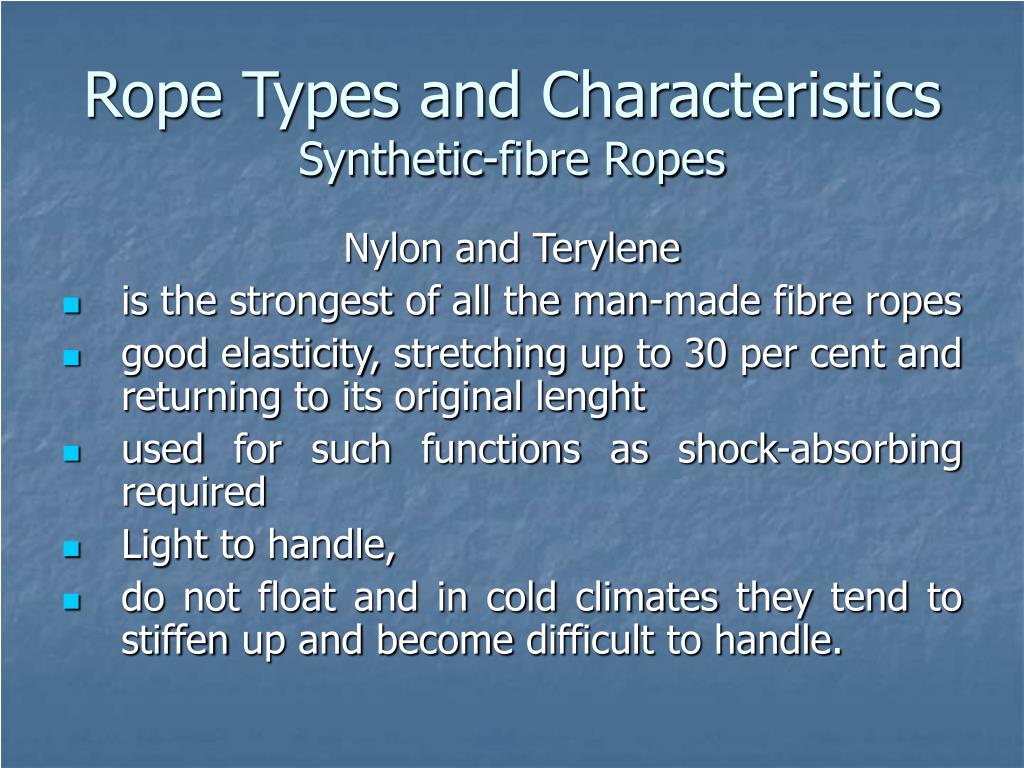 Rope Types and Characteristics
Synthetic-fibre Ropes

Nylon and Terylene

- is the strongest of all the man-made fibre ropes
- good elasticity, stretching up to 30 per cent and returning to its original lenght
- used for such functions as shock-absorbing required
- Light to handle,
- do not float and in cold climates they tend to stiffen up and become difficult to handle.